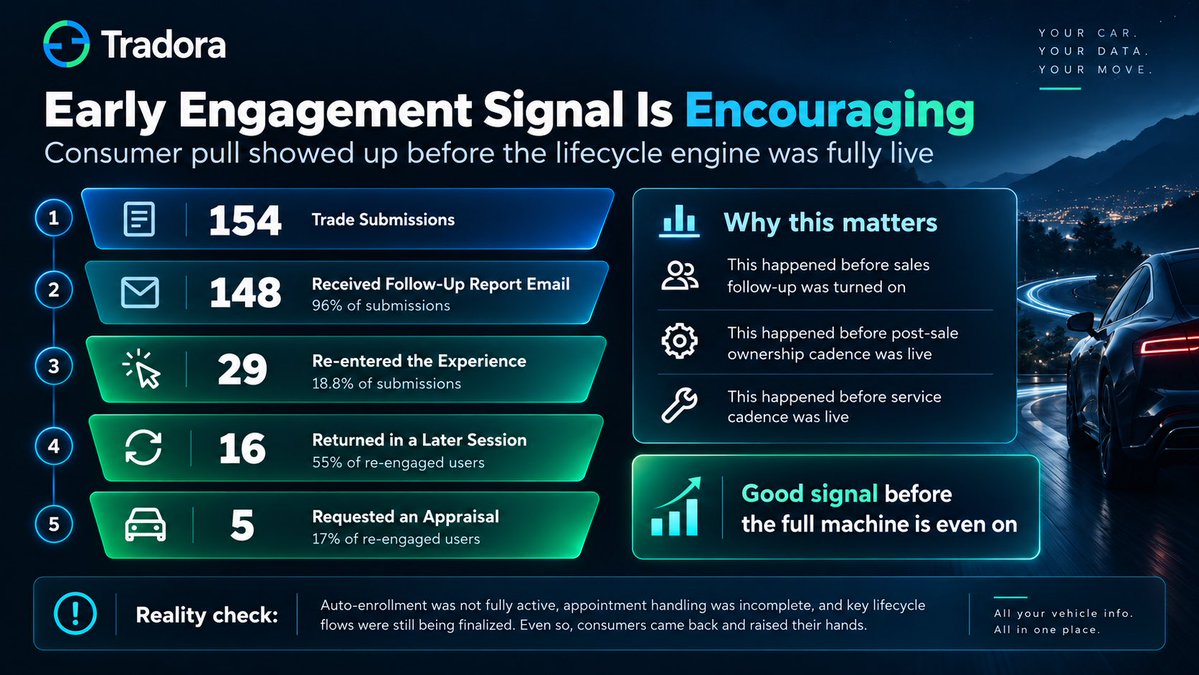 Tradora

YOUR CAR.
YOUR DATA.
YOUR MOVE.

Early Engagement Signal Is Encouraging
Consumer pull showed up before the lifecycle engine was fully live

1 154 Trade Submissions

2 148 Received Follow-Up Report Email
96% of submissions

3 29 Re-entered the Experience
18.8% of submissions

4 16 Returned in a Later Session
55% of re-engaged users

5 5 Requested an Appraisal
17% of re-engaged users

Why this matters

This happened before sales follow-up was turned on

This happened before post-sale ownership cadence was live

This happened before service cadence was live

Good signal before the full machine is even on

Reality check: Auto-enrollment was not fully active, appointment handling was incomplete, and key lifecycle flows were still being finalized. Even so, consumers came back and raised their hands.

All your vehicle info.
All in one place.